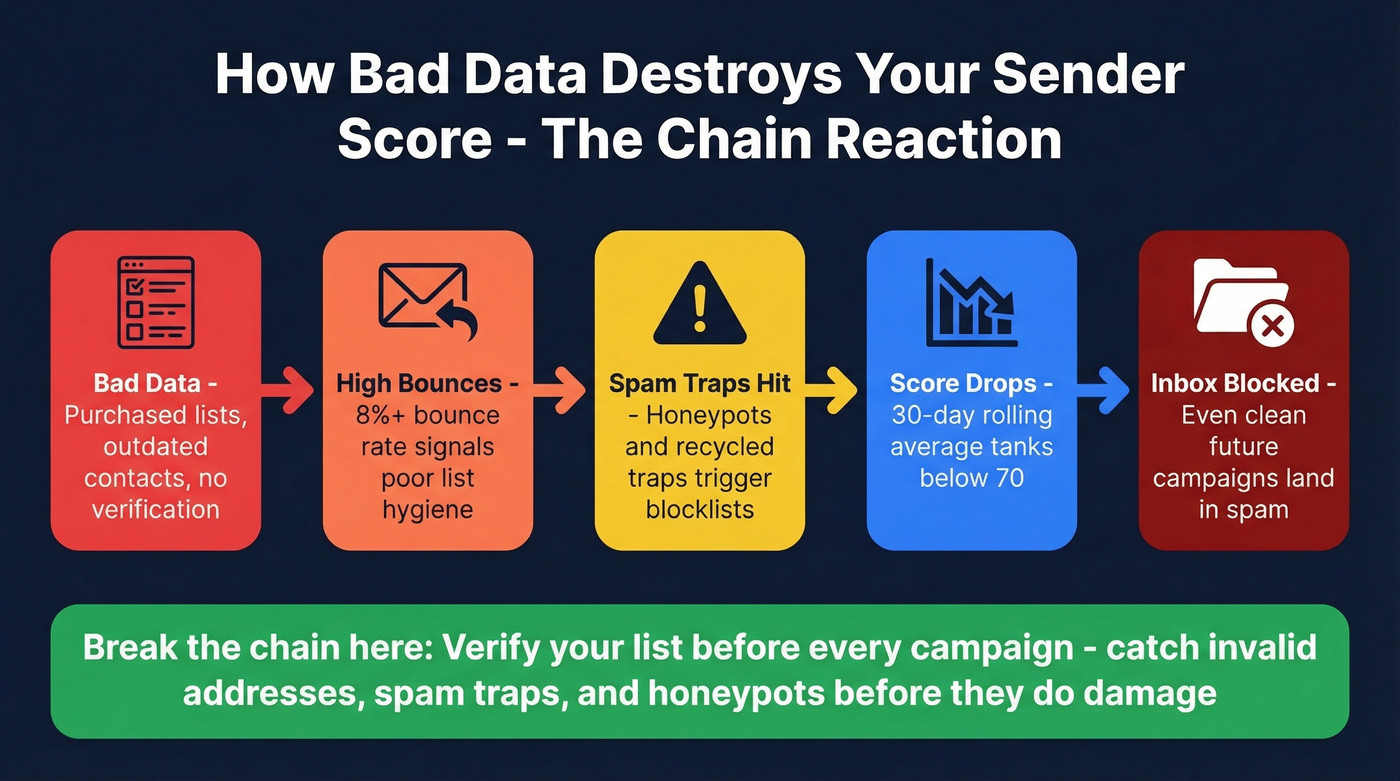 How Bad Data Destroys Your Sender Score - The Chain Reaction

Bad Data - Purchased lists, outdated contacts, no verification

High Bounces - 8%+ bounce rate signals poor list hygiene

Spam Traps Hit - Honeypots and recycled traps trigger blocklists

Score Drops - 30-day rolling average tanks below 70

Inbox Blocked - Even clean future campaigns land in spam

Break the chain here: Verify your list before every campaign - catch invalid addresses, spam traps, and honeypots before they do damage